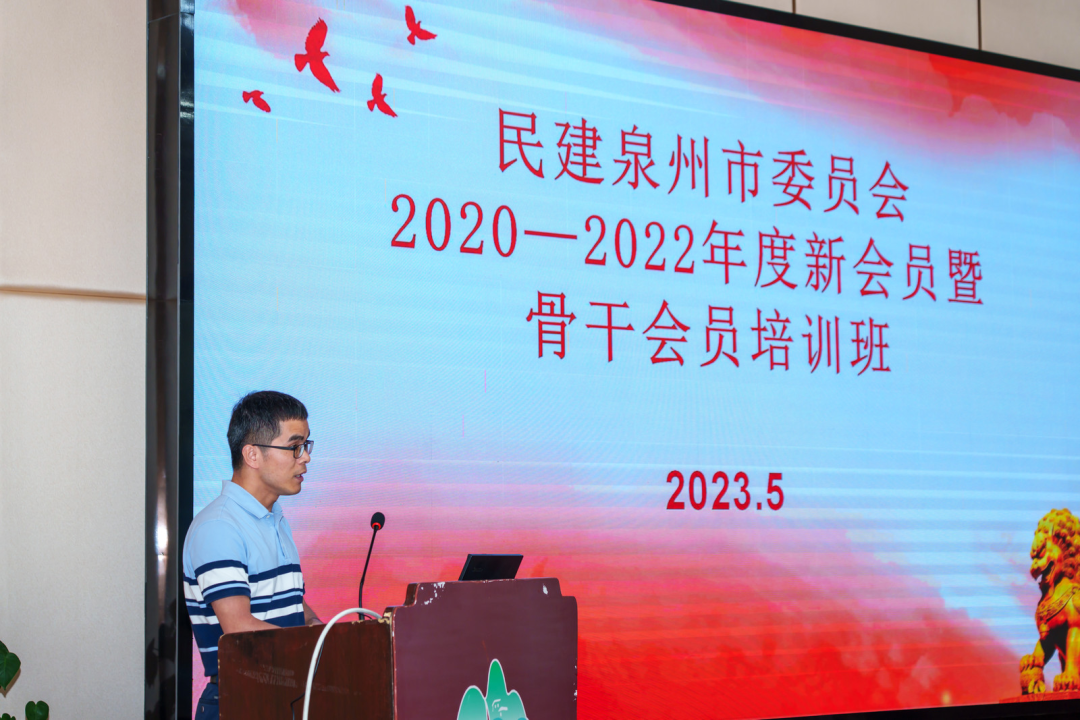 民建泉州市委员会
2020—2022年度新会员暨
骨干会员培训班

2023.5